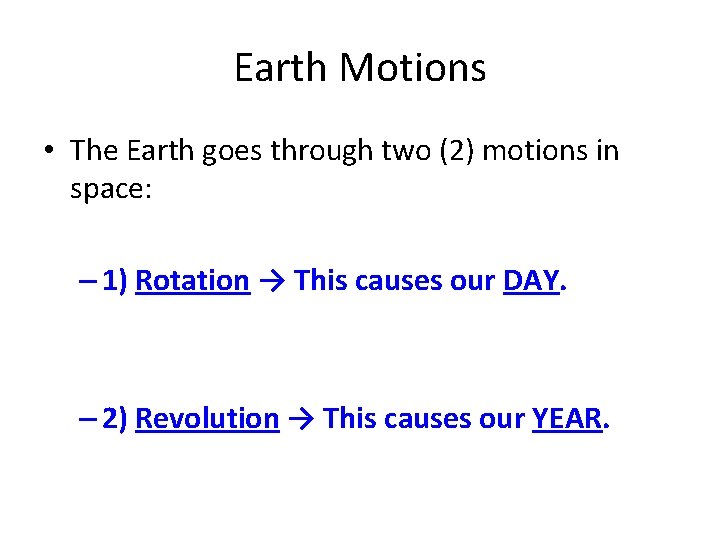 Earth Motions

• The Earth goes through two (2) motions in space:

– 1) Rotation → This causes our DAY.

– 2) Revolution → This causes our YEAR.